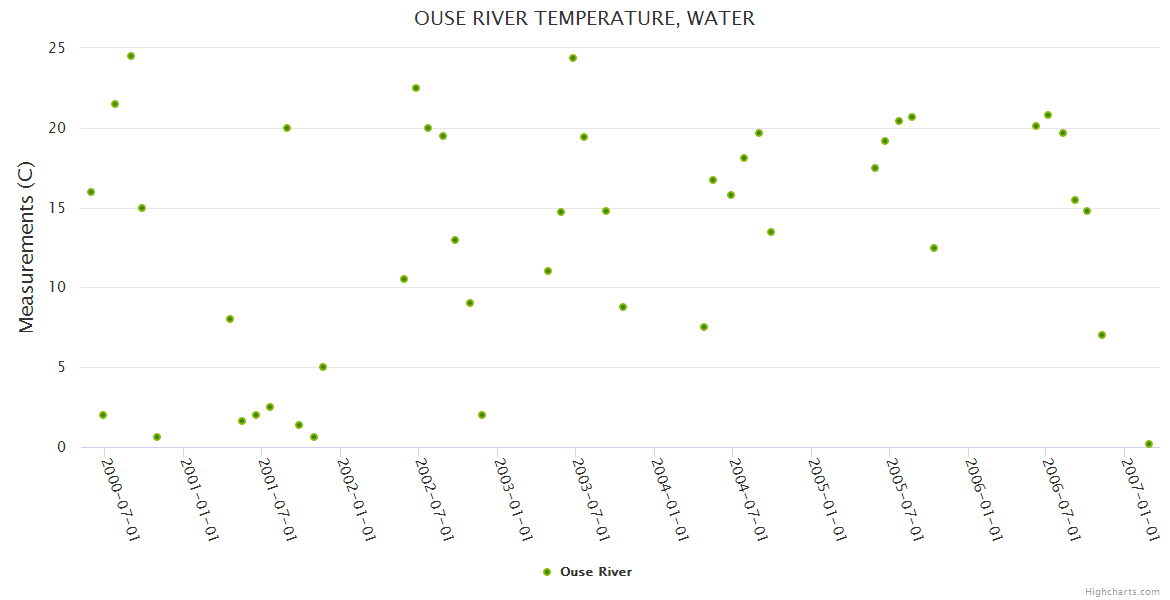 OUSE RIVER TEMPERATURE, WATER

Measurements (C)

25
20
15
10
5
0

2000-07-01
2001-01-01
2001-07-01
2002-01-01
2002-07-01
2003-01-01
2003-07-01
2004-01-01
2004-07-01
2005-01-01
2005-07-01
2006-01-01
2006-07-01
2007-01-01

Ouse River

Highcharts.com